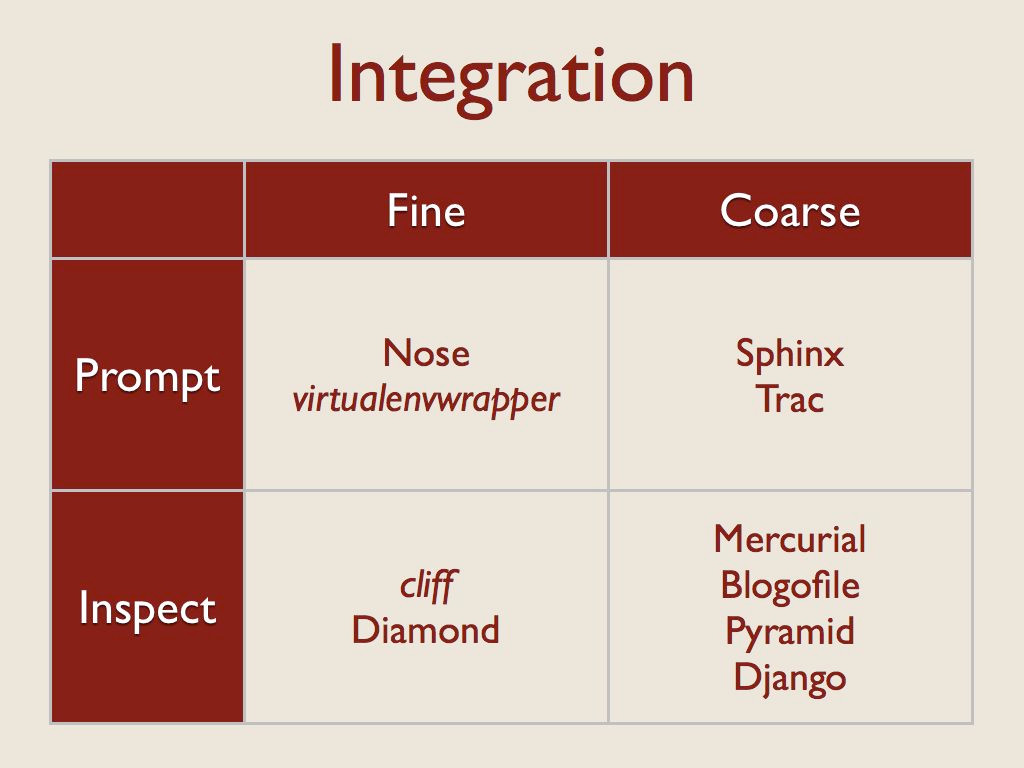 Integration

| | Fine | Coarse |
|---|---|---|
| Prompt | Nose virtualenvwrapper | Sphinx Trac |
| Inspect | cliff Diamond | Mercurial Blogofile Pyramid Django |